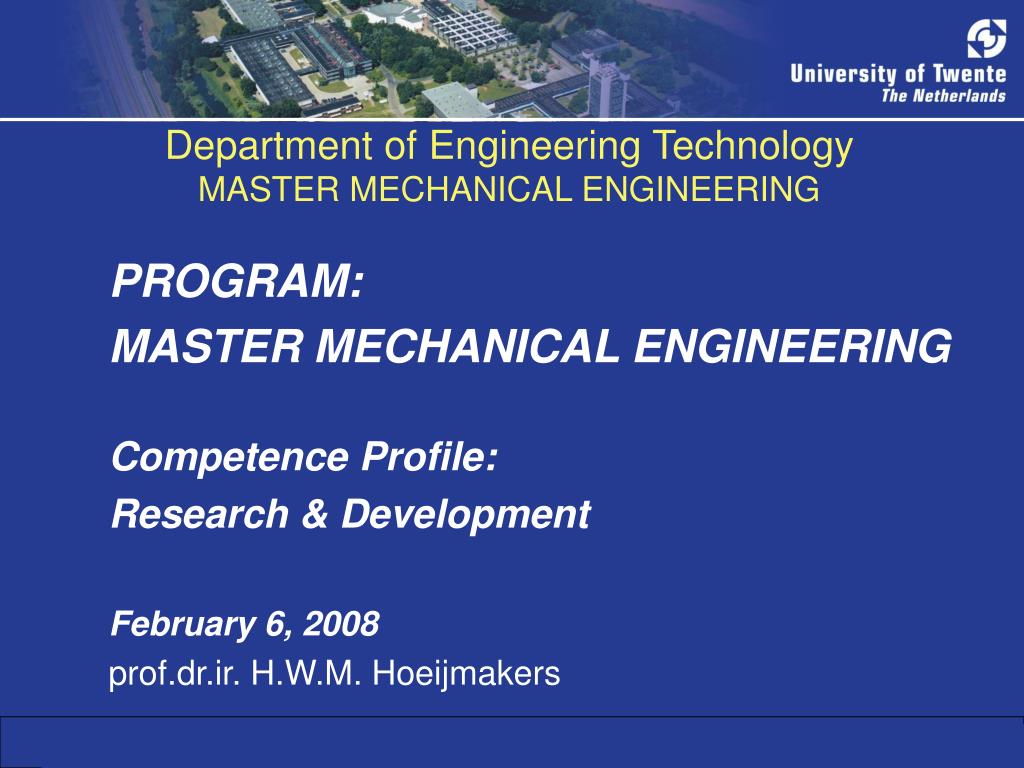 University of Twente
The Netherlands

Department of Engineering Technology
MASTER MECHANICAL ENGINEERING

PROGRAM:
MASTER MECHANICAL ENGINEERING

Competence Profile:
Research & Development

February 6, 2008
prof.dr.ir. H.W.M. Hoeijmakers